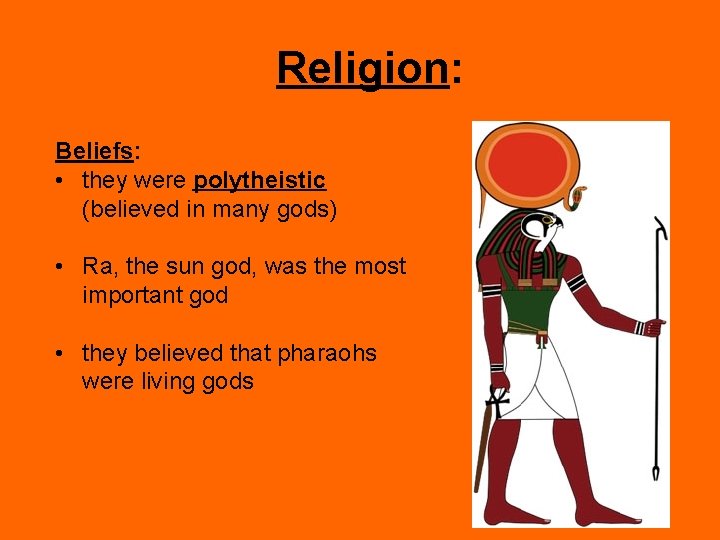 Religion:

Beliefs:
• they were polytheistic (believed in many gods)

• Ra, the sun god, was the most important god

• they believed that pharaohs were living gods